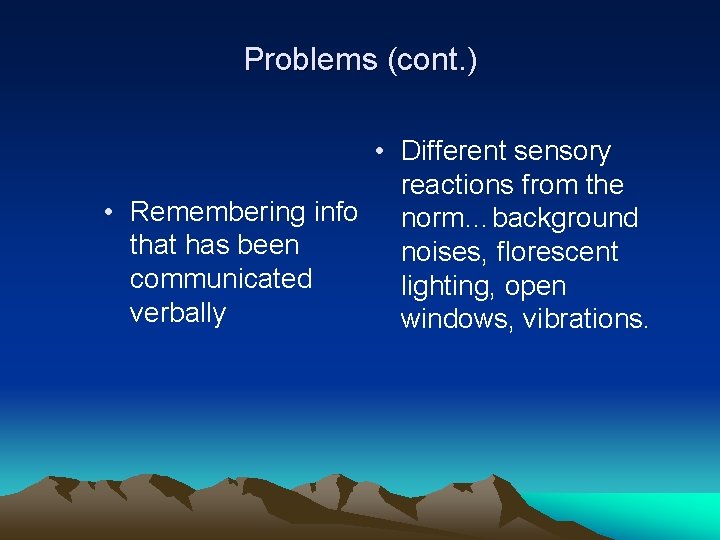 Problems (cont.)

• Remembering info that has been communicated verbally

• Different sensory reactions from the norm…background noises, florescent lighting, open windows, vibrations.